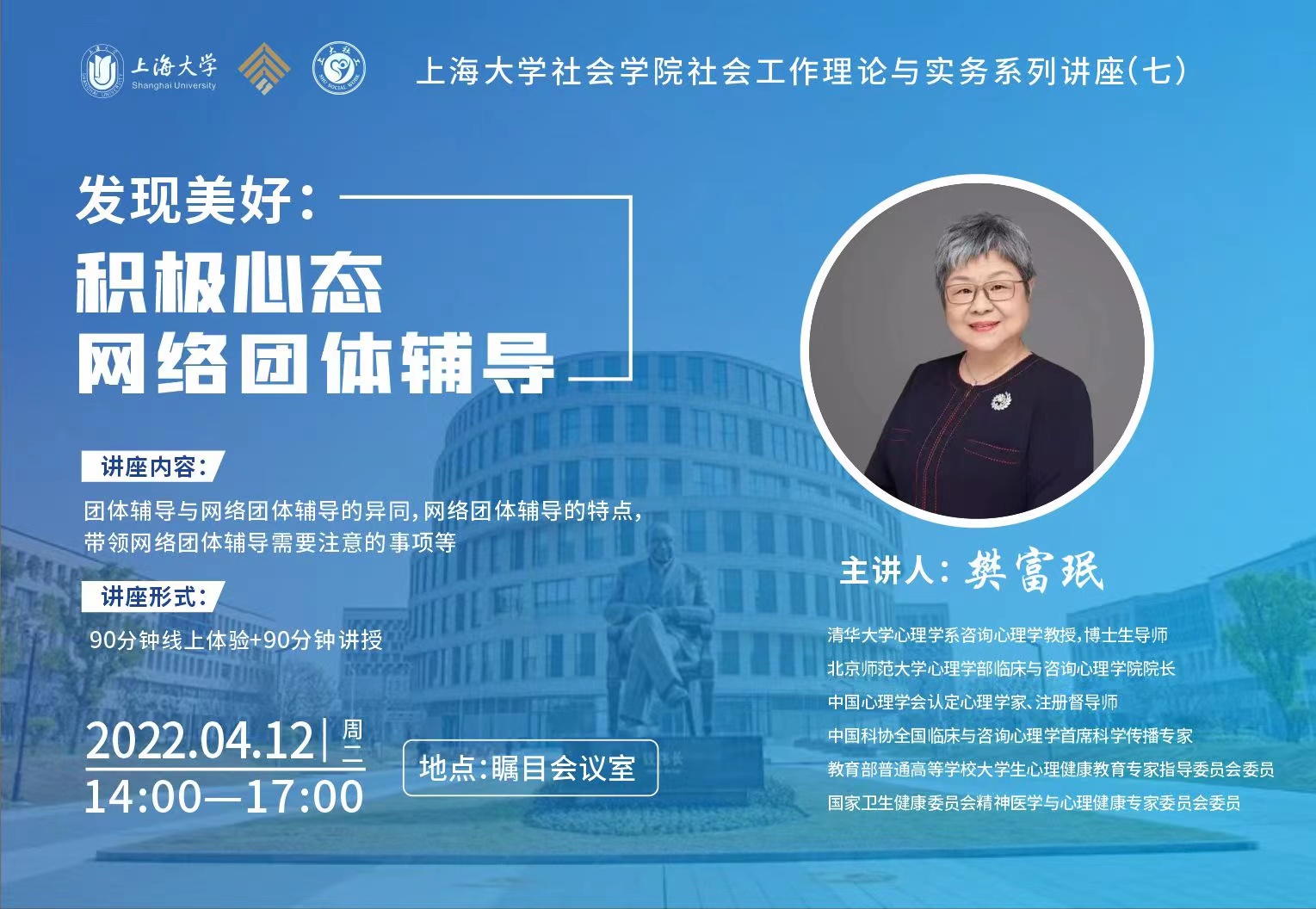 上海大学 Shanghai University

上海大学社会学院社会工作理论与实务系列讲座(七)

发现美好:
积极心态
网络团体辅导

讲座内容:

团体辅导与网络团体辅导的异同,网络团体辅导的特点,带领网络团体辅导需要注意的事项等

讲座形式:

90分钟线上体验+90分钟讲授

2022.04.12 | 周二
14:00—17:00

地点:瞩目会议室

主讲人:樊富珉

清华大学心理学系咨询心理学教授,博士生导师
北京师范大学心理学部临床与咨询心理学院院长
中国心理学会认定心理学家、注册督导师
中国科协全国临床与咨询心理学首席科学传播专家
教育部普通高等学校大学生心理健康教育专家指导委员会委员
国家卫生健康委员会精神医学与心理健康专家委员会委员